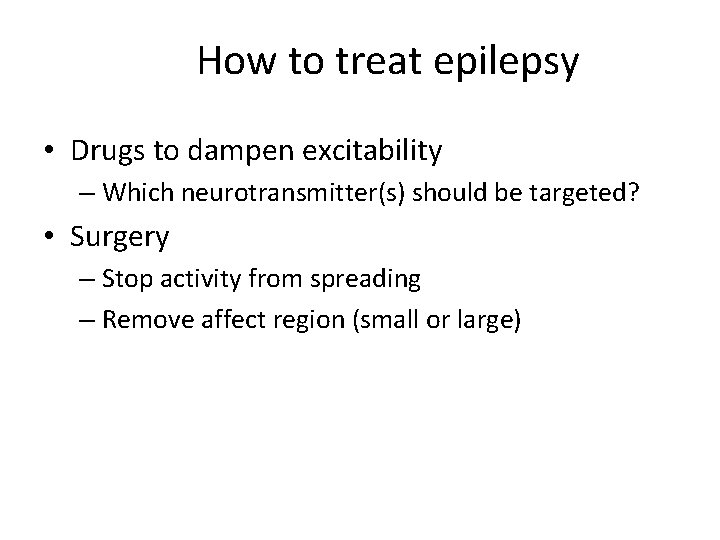 How to treat epilepsy

• Drugs to dampen excitability
– Which neurotransmitter(s) should be targeted?

• Surgery
– Stop activity from spreading
– Remove affect region (small or large)